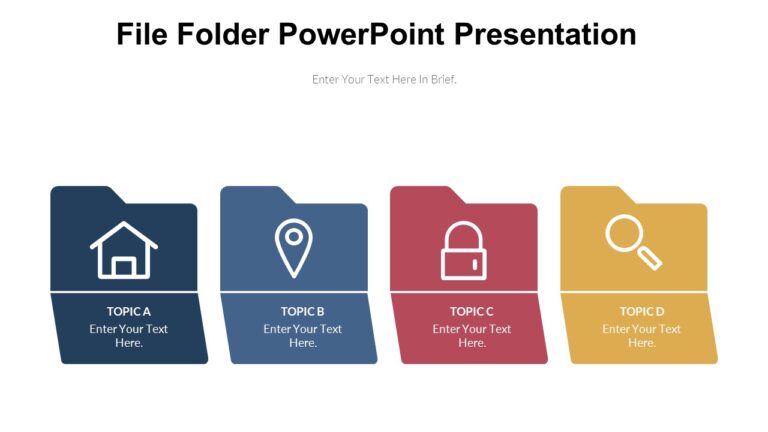 File Folder PowerPoint Presentation

Enter Your Text Here In Brief.

TOPIC A
Enter Your Text Here.

TOPIC B
Enter Your Text Here.

TOPIC C
Enter Your Text Here.

TOPIC D
Enter Your Text Here.